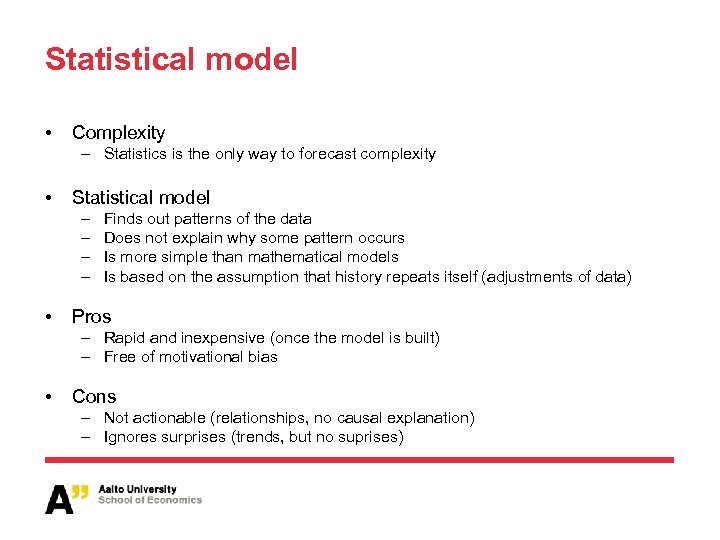 Statistical model

• Complexity
– Statistics is the only way to forecast complexity

• Statistical model
– Finds out patterns of the data
– Does not explain why some pattern occurs
– Is more simple than mathematical models
– Is based on the assumption that history repeats itself (adjustments of data)

• Pros
– Rapid and inexpensive (once the model is built)
– Free of motivational bias

• Cons
– Not actionable (relationships, no causal explanation)
– Ignores surprises (trends, but no suprises)

A" Aalto University
School of Economics